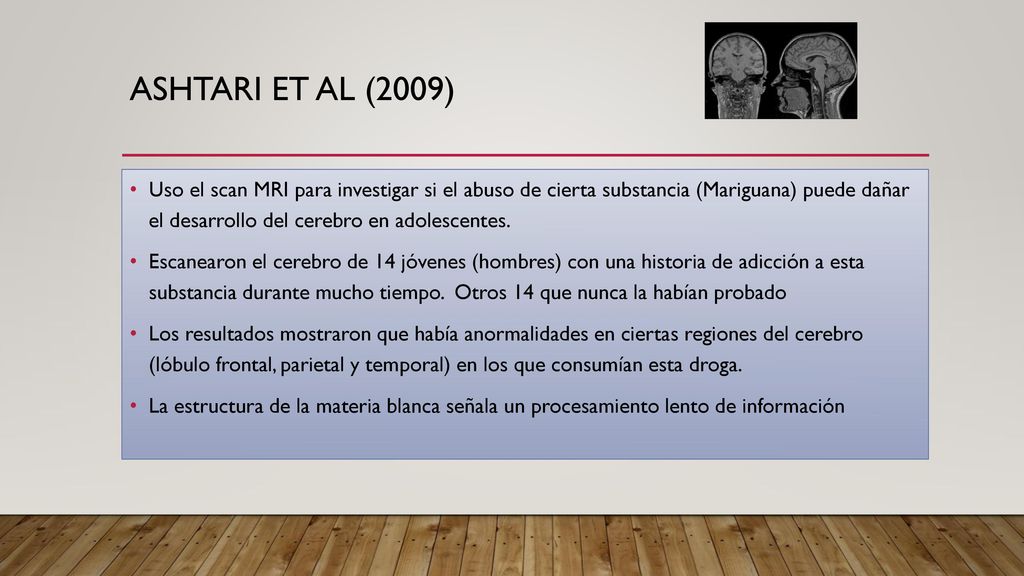 ASHTARI ET AL (2009)

• Uso el scan MRI para investigar si el abuso de cierta substancia (Mariguana) puede dañar el desarrollo del cerebro en adolescentes.

• Escanearon el cerebro de 14 jóvenes (hombres) con una historia de adicción a esta substancia durante mucho tiempo. Otros 14 que nunca la habían probado

• Los resultados mostraron que había anormalidades en ciertas regiones del cerebro (lóbulo frontal, parietal y temporal) en los que consumían esta droga.

• La estructura de la materia blanca señala un procesamiento lento de información